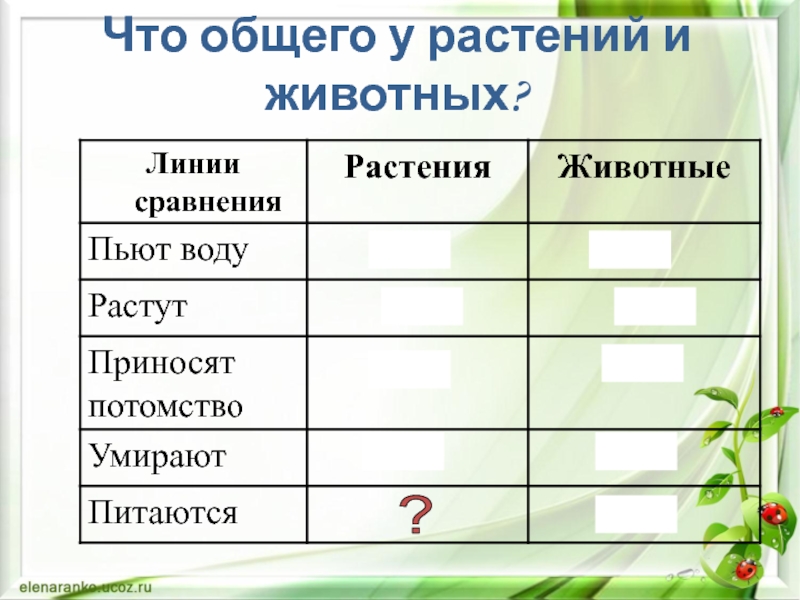 Что общего у растений и животных?

| Линии сравнения | Растения | Животные |
|---|---|---|
| Пьют воду | | |
| Растут | | |
| Приносят потомство | | |
| Умирают | | |
| Питаются | ? | |

elenaranko.ucoz.ru